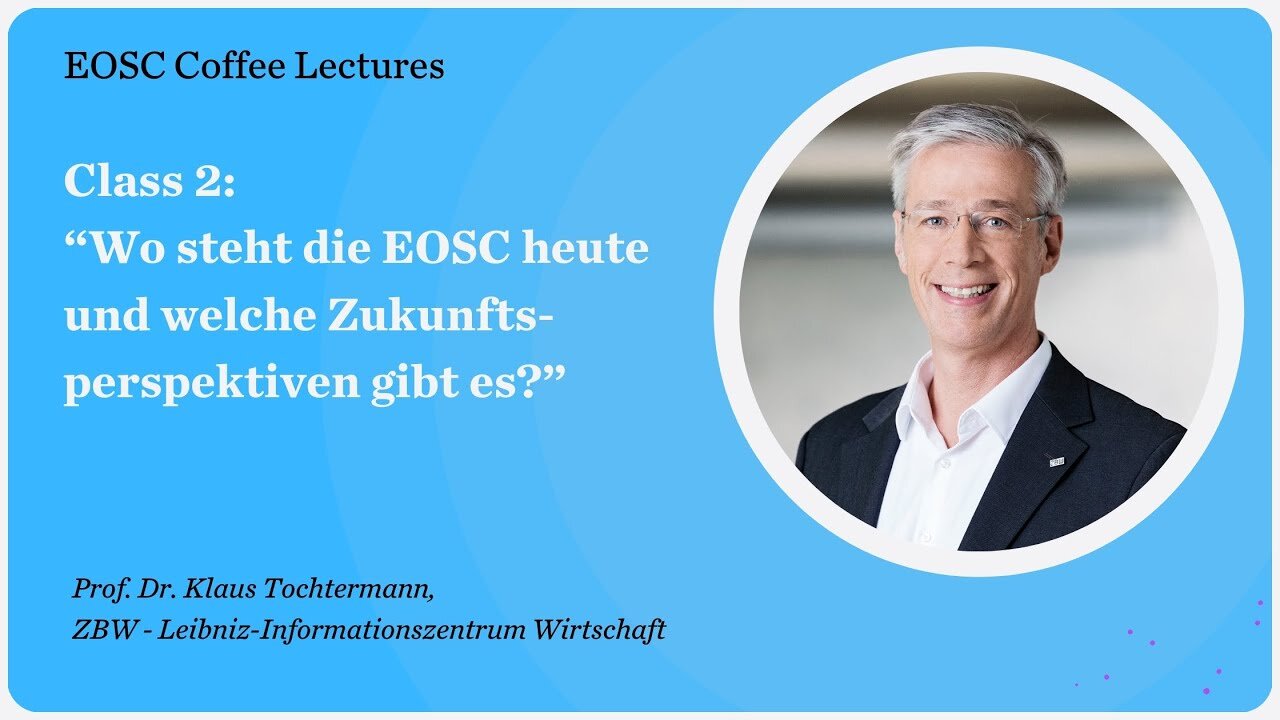 EOSC Coffee Lectures

Class 2:
“Wo steht die EOSC heute und welche Zukunftsperspektiven gibt es?”

Prof. Dr. Klaus Tochtermann,
ZBW - Leibniz-Informationszentrum Wirtschaft